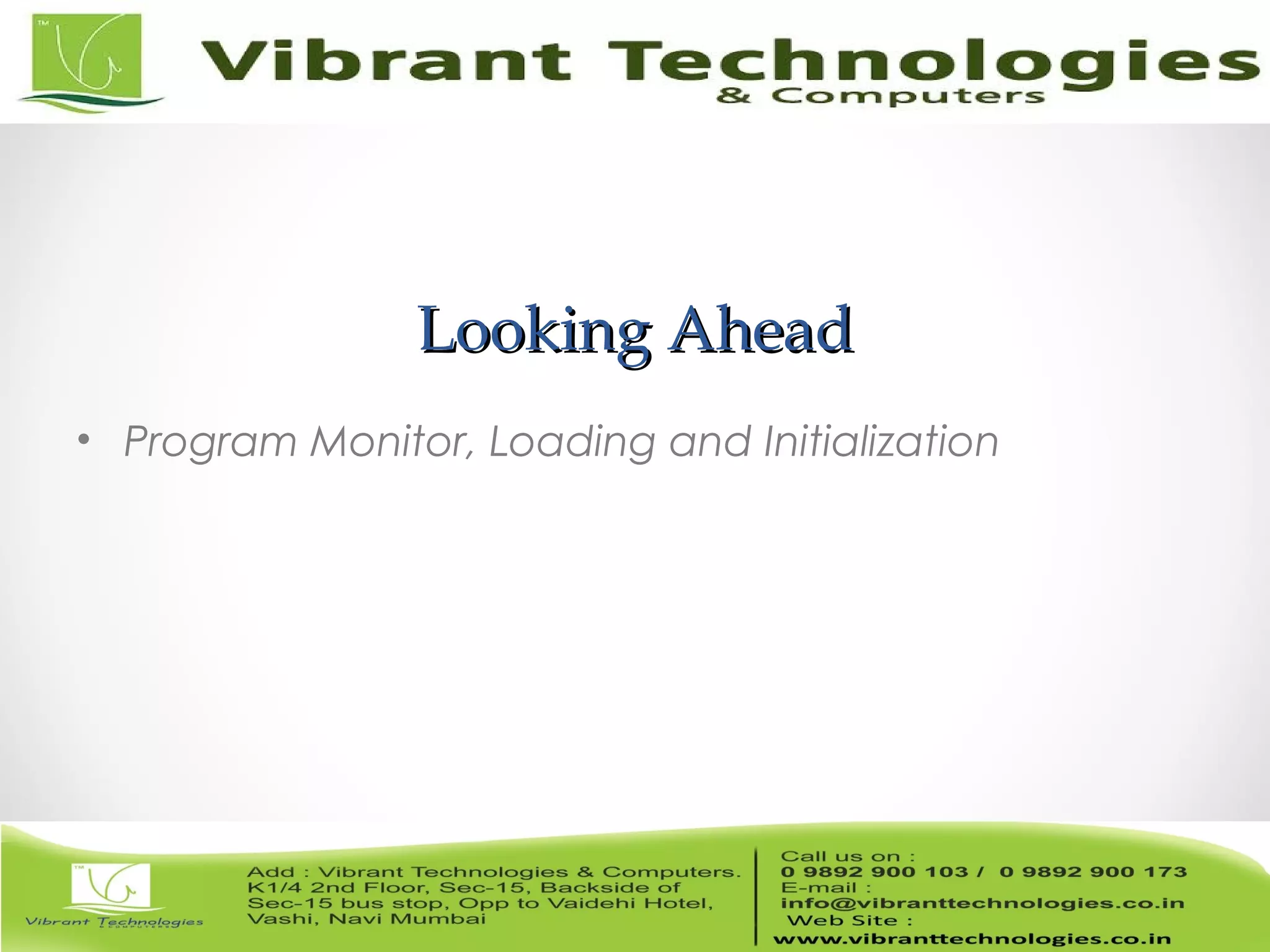 TM

Vibrant Technologies
& Computers

Looking Ahead

• Program Monitor, Loading and Initialization

TM

Vibrant Technologies
& COMPUTERS

Add : Vibrant Technologies & Computers. K1/4 2nd Floor, Sec-15, Backside of Sec-15 bus stop, Opp to Vaidehi Hotel, Vashi, Navi Mumbai

Call us on :
0 9892 900 103 / 0 9892 900 173
E-mail :
info@vibranttechnologies.co.in
Web Site :
www.vibranttechnologies.co.in